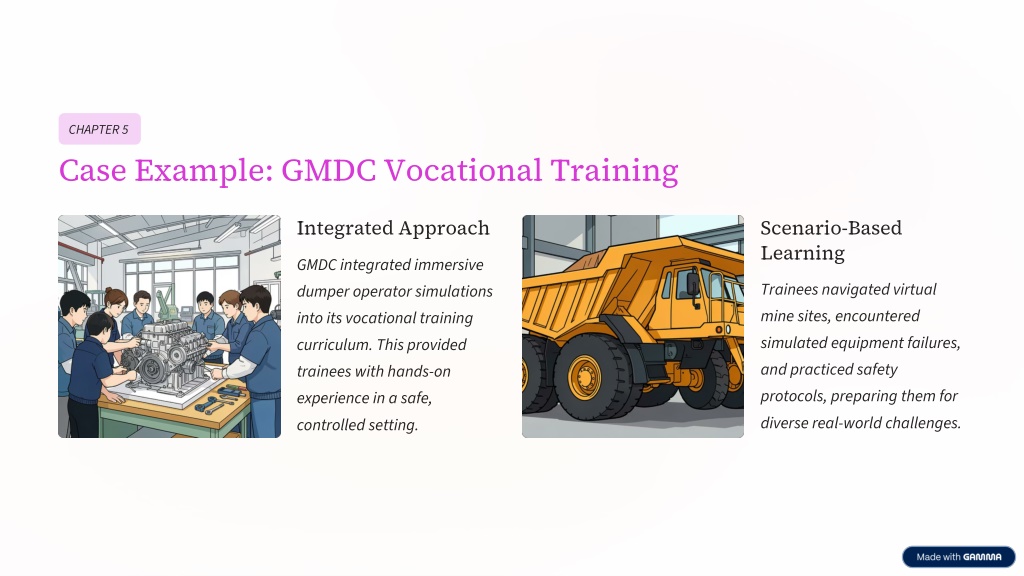 CHAPTER 5

Case Example: GMDC Vocational Training

Integrated Approach

GMDC integrated immersive dumper operator simulations into its vocational training curriculum. This provided trainees with hands-on experience in a safe, controlled setting.

Scenario-Based Learning

Trainees navigated virtual mine sites, encountered simulated equipment failures, and practiced safety protocols, preparing them for diverse real-world challenges.

Made with GAMMA